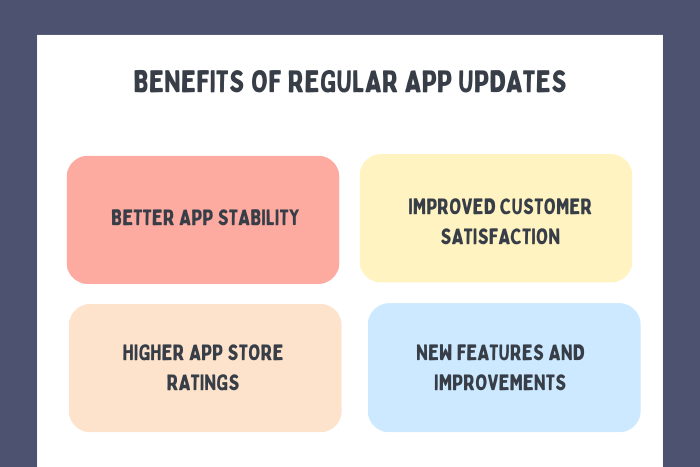 BENEFITS OF REGULAR APP UPDATES

BETTER APP STABILITY

IMPROVED CUSTOMER SATISFACTION

HIGHER APP STORE RATINGS

NEW FEATURES AND IMPROVEMENTS